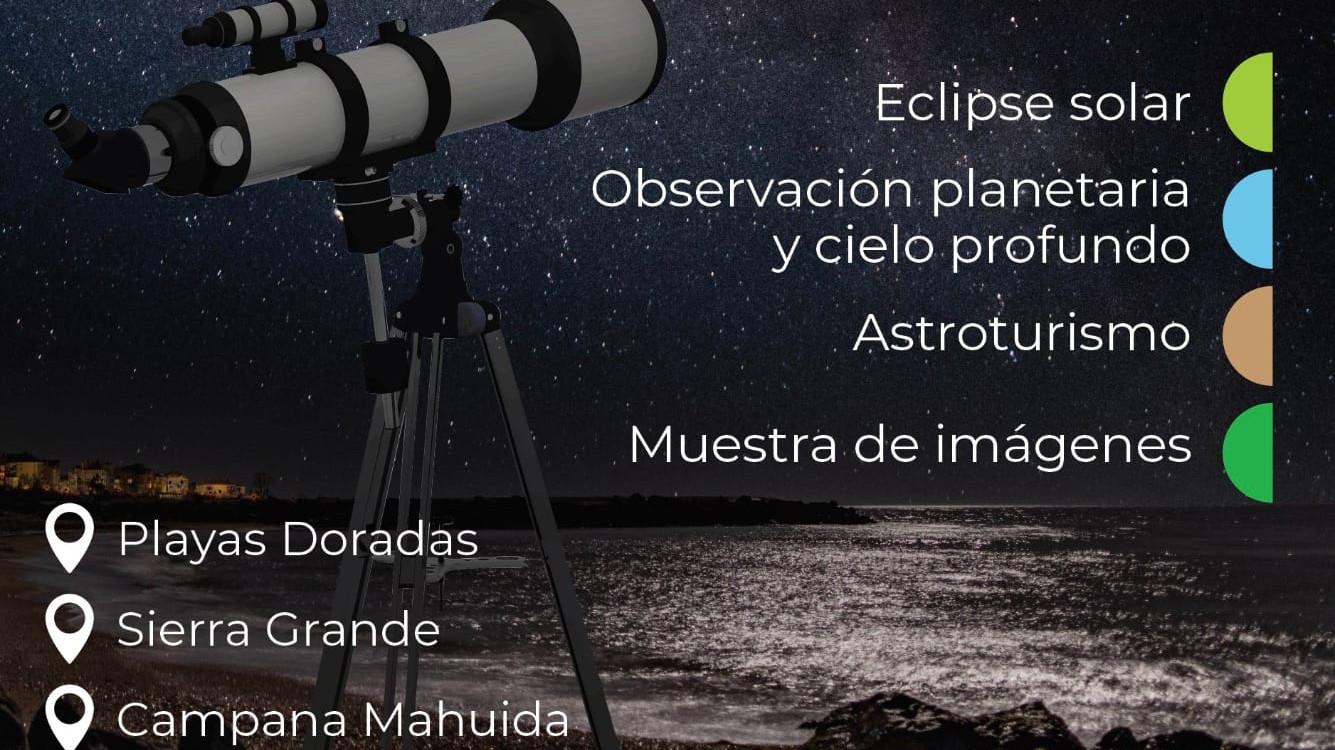 Eclipse solar

Observación planetaria y cielo profundo

Astroturismo

Muestra de imágenes

Playas Doradas

Sierra Grande

Campana Mahuida